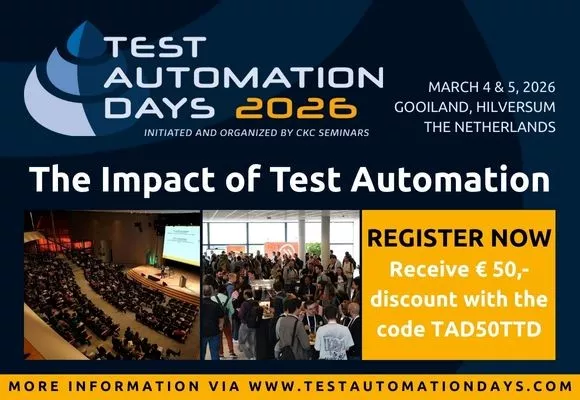 TEST AUTOMATION DAYS 2026
INITIATED AND ORGANIZED BY CKC SEMINARS

MARCH 4 & 5, 2026
GOOILAND, HILVERSUM
THE NETHERLANDS

The Impact of Test Automation

REGISTER NOW
Receive € 50,- discount with the code TAD50TTD

MORE INFORMATION VIA WWW.TESTAUTOMATIONDAYS.COM